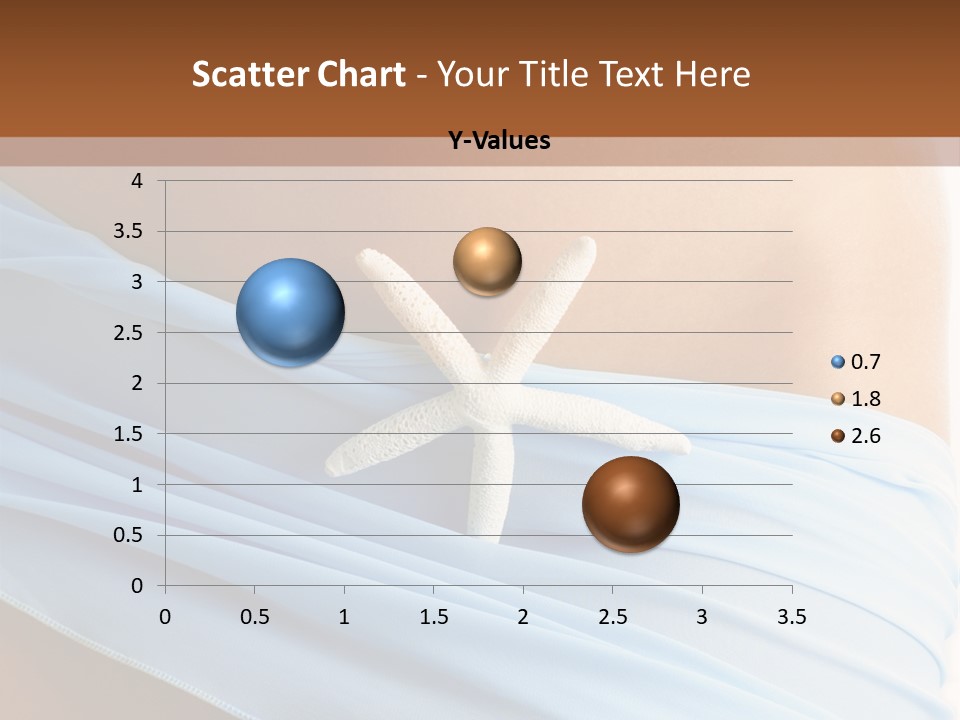 Scatter Chart - Your Title Text Here

Y-Values

4
3.5
3
2.5
2
1.5
1
0.5
0

0 0.5 1 1.5 2 2.5 3 3.5

0.7
1.8
2.6